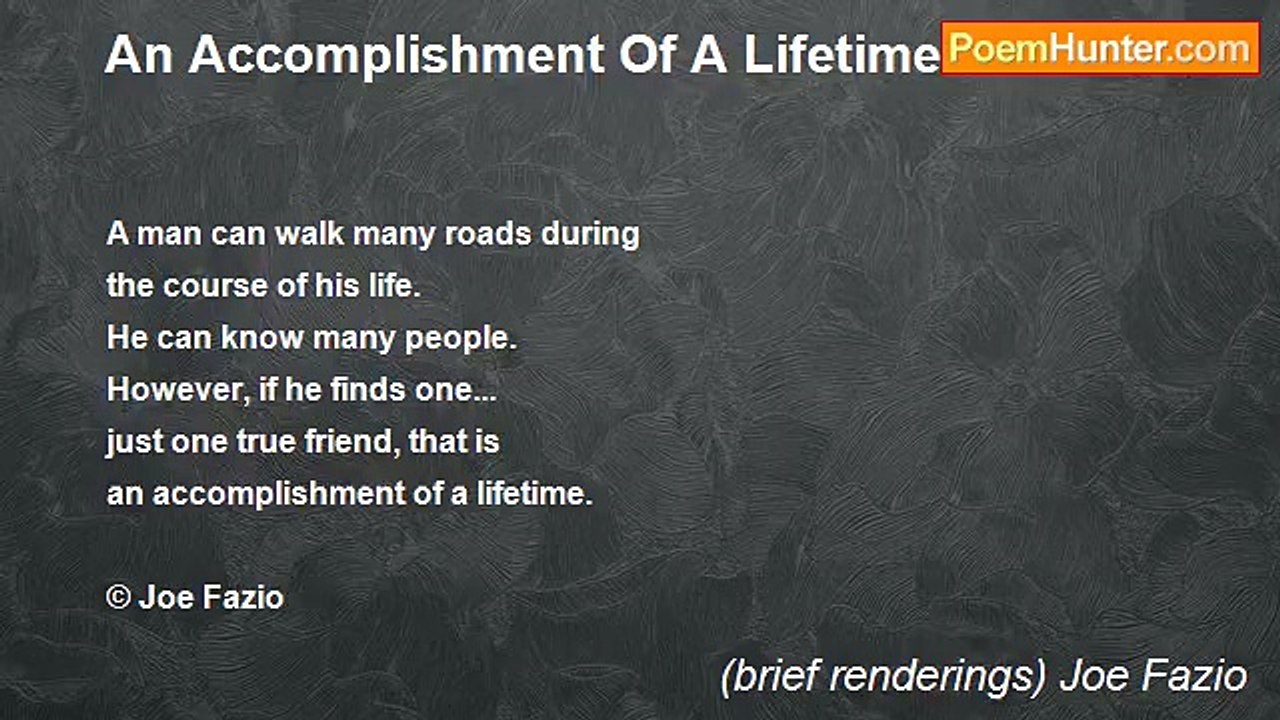 An Accomplishment Of A Lifetime

PoemHunter.com

A man can walk many roads during
the course of his life.
He can know many people.
However, if he finds one...
just one true friend, that is
an accomplishment of a lifetime.

© Joe Fazio

(brief renderings) Joe Fazio